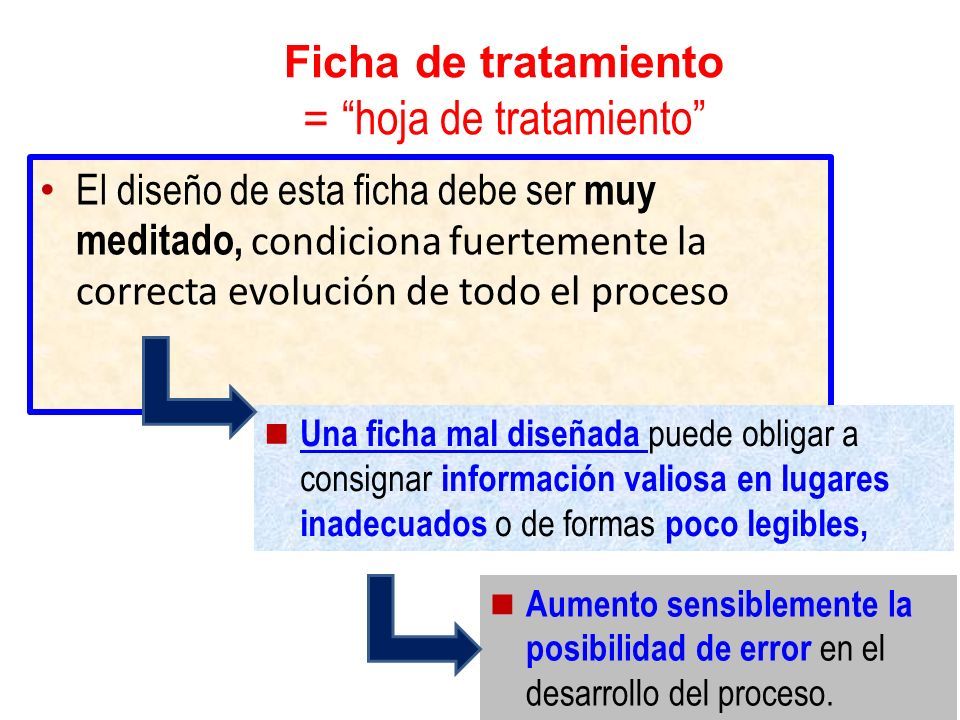 Ficha de tratamiento
= “hoja de tratamiento”

• El diseño de esta ficha debe ser muy meditado, condiciona fuertemente la correcta evolución de todo el proceso

■ Una ficha mal diseñada puede obligar a consignar información valiosa en lugares inadecuados o de formas poco legibles,

■ Aumento sensiblemente la posibilidad de error en el desarrollo del proceso.